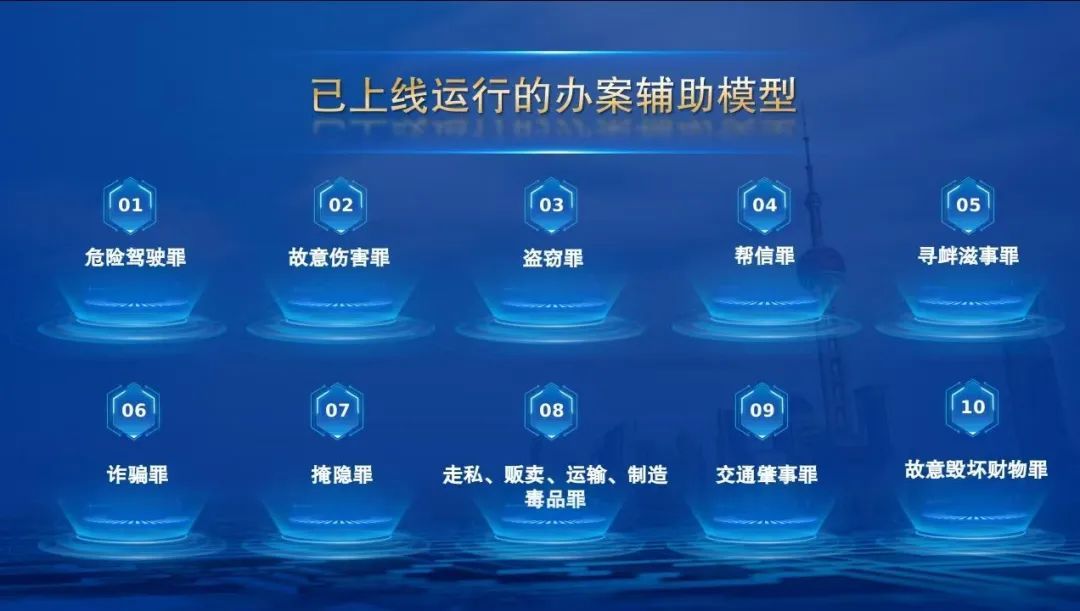 已上线运行的办案辅助模型

01
危险驾驶罪

02
故意伤害罪

03
盗窃罪

04
帮信罪

05
寻衅滋事罪

06
诈骗罪

07
掩隐罪

08
走私、贩卖、运输、制造毒品罪

09
交通肇事罪

10
故意毁坏财物罪